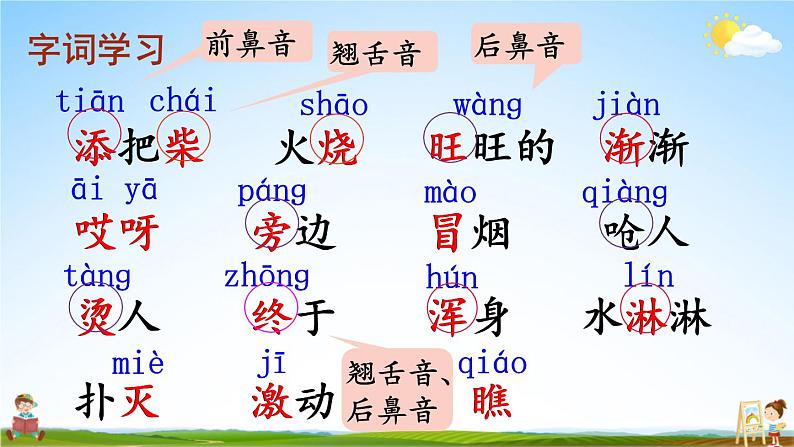 字词学习

前鼻音

翘舌音

后鼻音

tiān chái
添把柴

shāo
火烧

wàng
旺旺的

jiàn
渐渐

āi yā
哎呀

páng
旁边

mào
冒烟

qiàng
呛人

tàng
烫人

zhōng
终于

hún
浑身

lín
水淋淋

miè
扑灭

jī
激动

翘舌音、后鼻音

qiáo
瞧